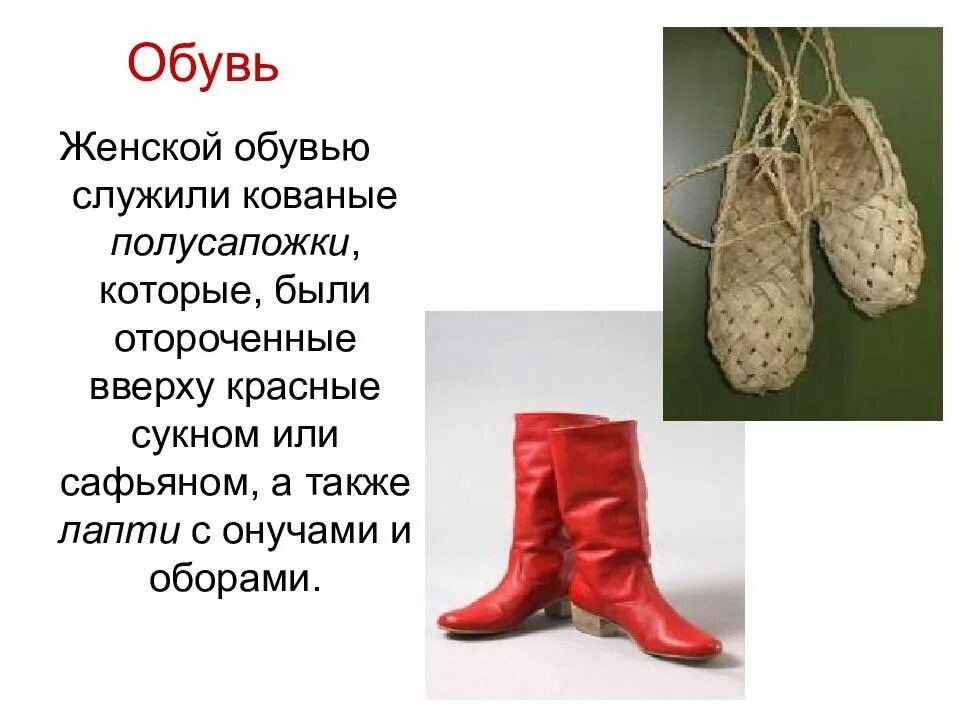 Обувь

Женской обувью служили кованые полусапожки, которые, были отороченные вверху красные сукном или сафьяном, а также лапти с онучами и оборами.